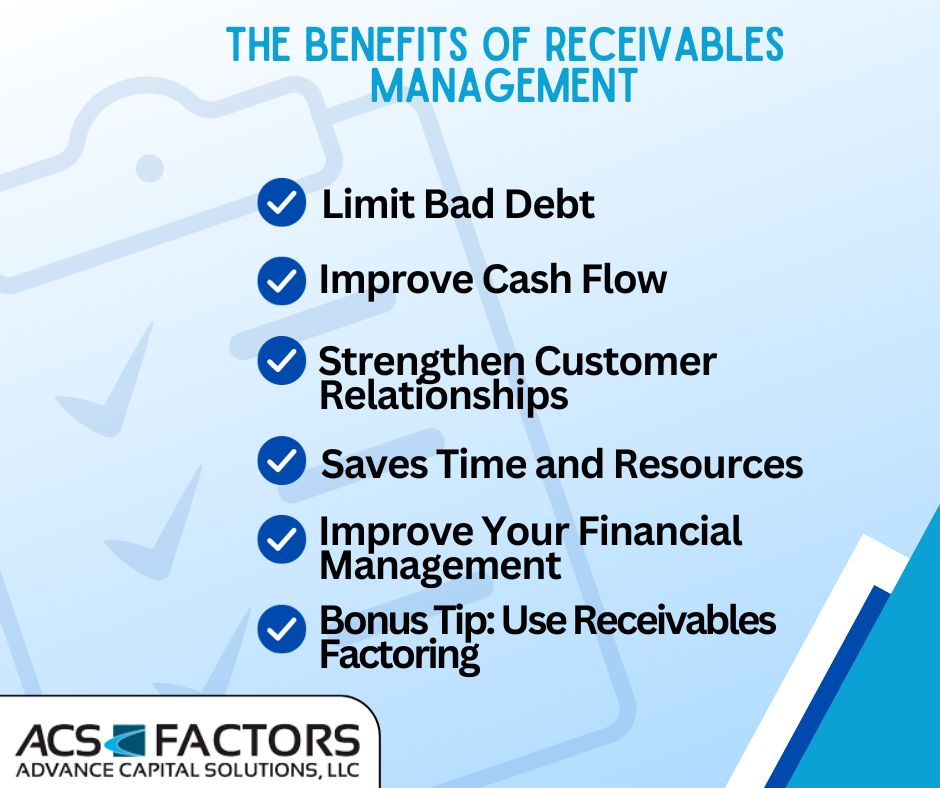 THE BENEFITS OF RECEIVABLES MANAGEMENT

Limit Bad Debt

Improve Cash Flow

Strengthen Customer Relationships

Saves Time and Resources

Improve Your Financial Management

Bonus Tip: Use Receivables Factoring

ACS FACTORS
ADVANCE CAPITAL SOLUTIONS, LLC